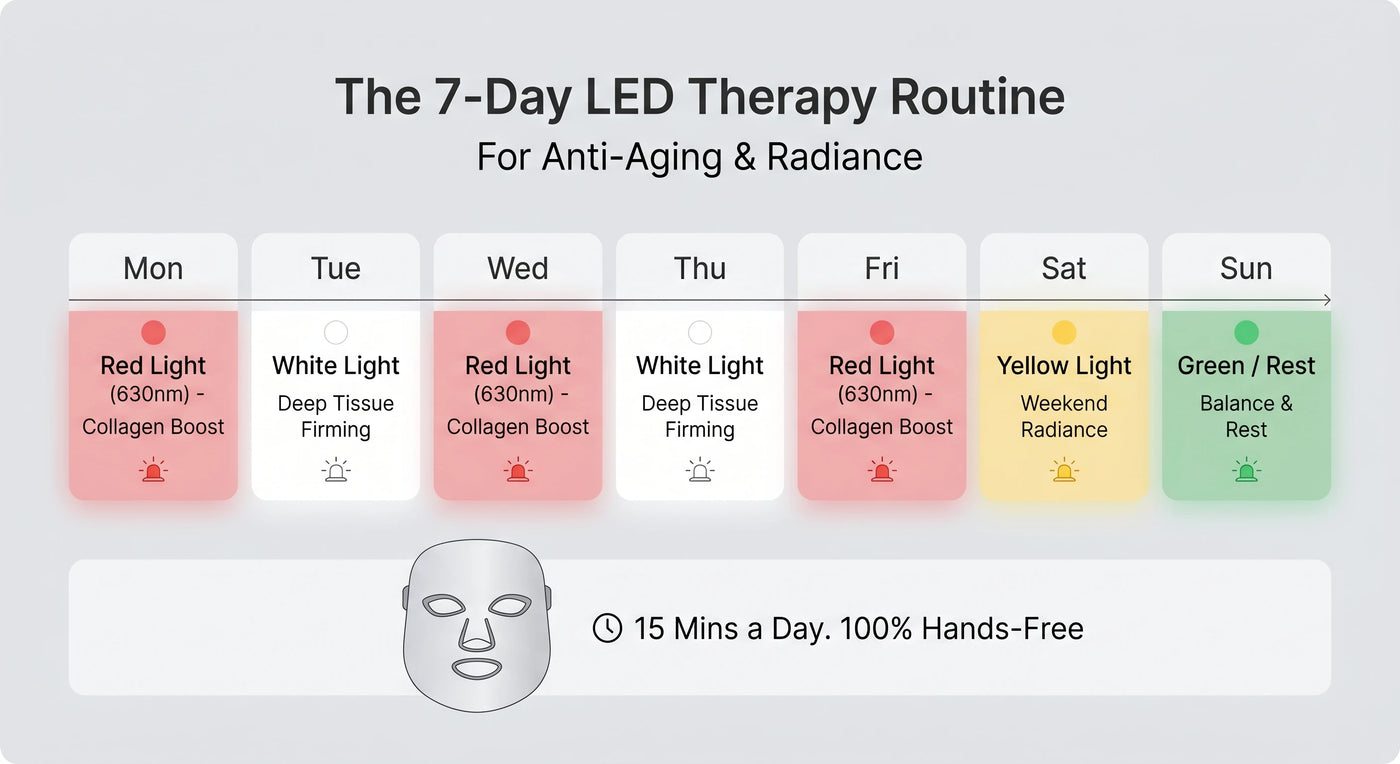 The 7-Day LED Therapy Routine
For Anti-Aging & Radiance

| Mon | Tue | Wed | Thu | Fri | Sat | Sun |
|---|---|---|---|---|---|---|
| Red Light (630nm) - Collagen Boost | White Light Deep Tissue Firming | Red Light (630nm) - Collagen Boost | White Light Deep Tissue Firming | Red Light (630nm) - Collagen Boost | Yellow Light Weekend Radiance | Green / Rest Balance & Rest |

15 Mins a Day. 100% Hands-Free